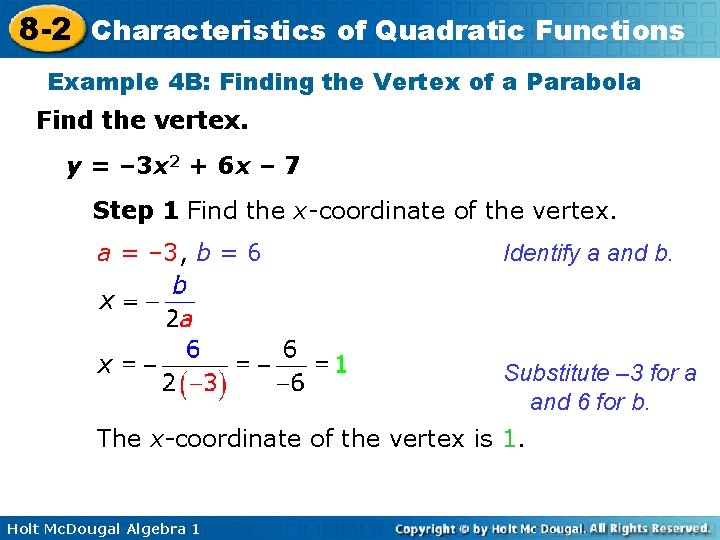 8-2 Characteristics of Quadratic Functions

Example 4B: Finding the Vertex of a Parabola

Find the vertex.

$y = -3x^2 + 6x - 7$

Step 1 Find the $x$-coordinate of the vertex.

$a = -3$, $b = 6$

Identify a and b.

$x = -\frac{b}{2a}$

$x = -\frac{6}{2(-3)} = -\frac{6}{-6} = 1$

Substitute –3 for a and 6 for b.

The $x$-coordinate of the vertex is 1.

Holt McDougal Algebra 1

Copyright © by Holt Mc Dougal. All Rights Reserved.